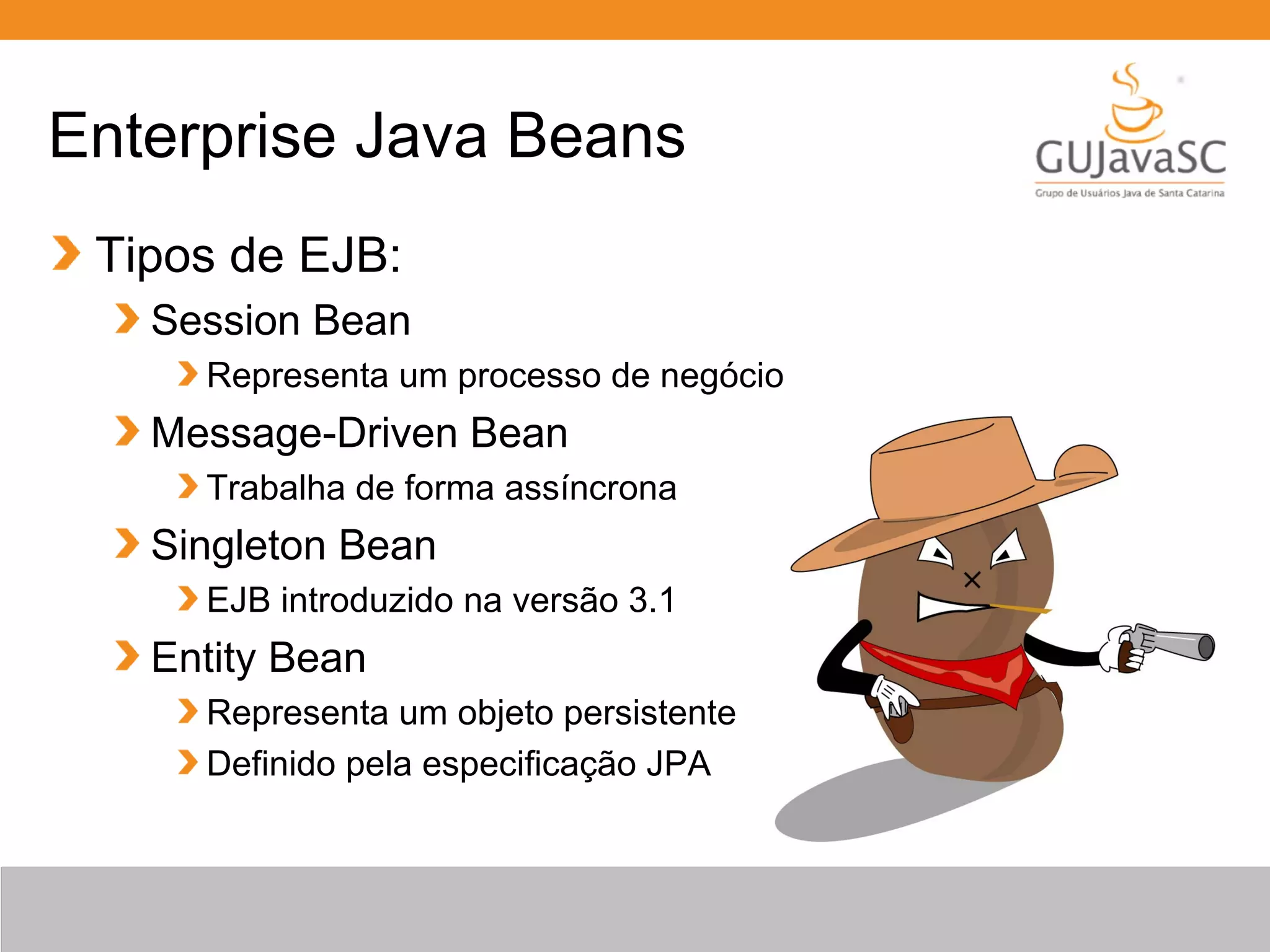 Enterprise Java Beans

GUJavaSC
Grupo de Usuários Java de Santa Catarina

Tipos de EJB:

Session Bean

Representa um processo de negócio

Message-Driven Bean

Trabalha de forma assíncrona

Singleton Bean

EJB introduzido na versão 3.1

Entity Bean

Representa um objeto persistente

Definido pela especificação JPA